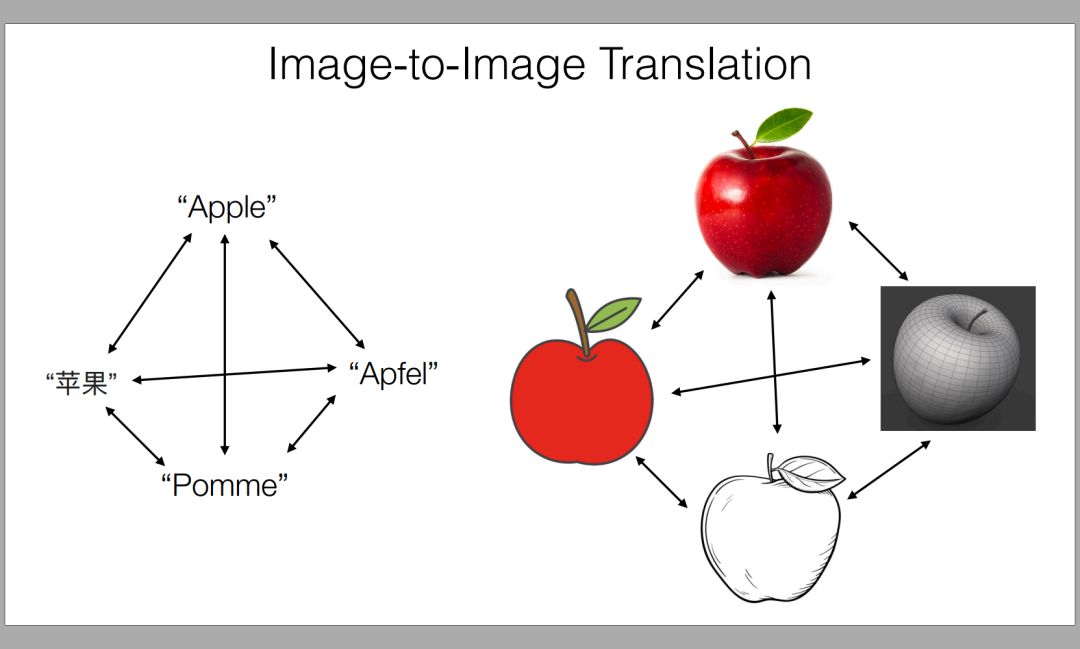 Image-to-Image Translation

“Apple”

“苹果”

“Apfel”

“Pomme”